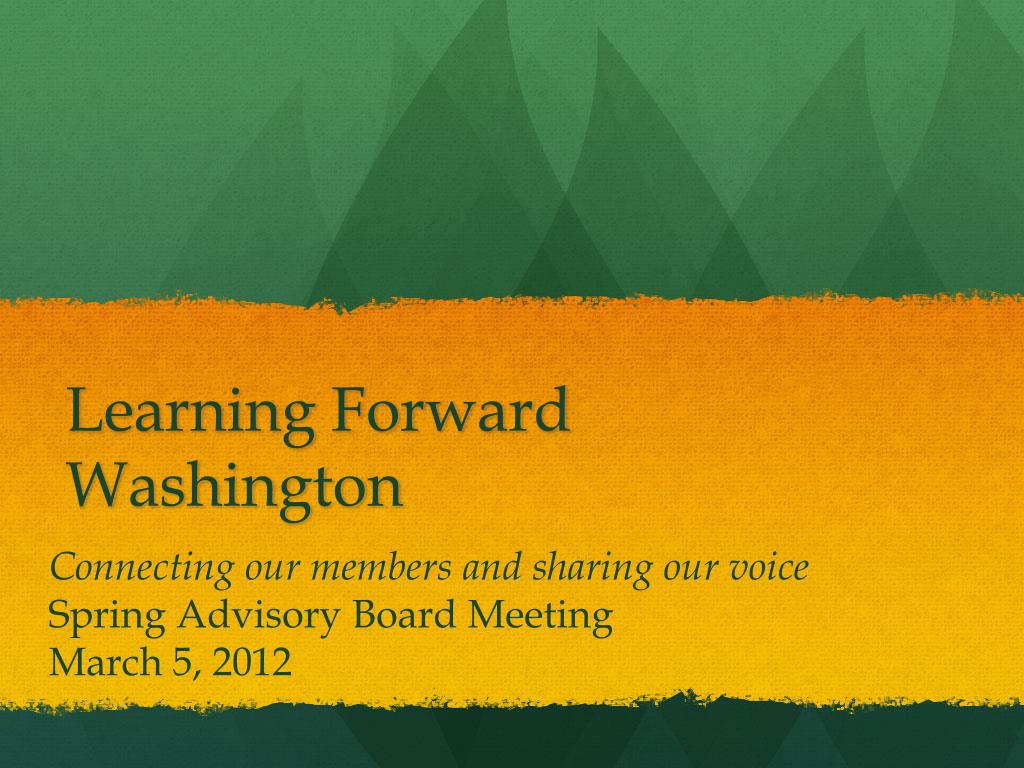 Learning Forward Washington

Connecting our members and sharing our voice
Spring Advisory Board Meeting
March 5, 2012